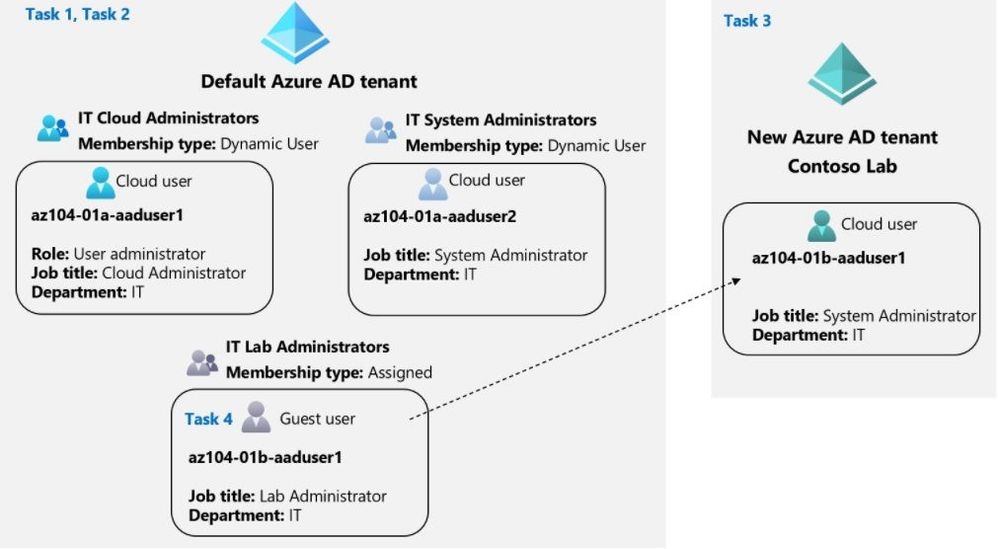 Task 1, Task 2

Default Azure AD tenant

IT Cloud Administrators
Membership type: Dynamic User

Cloud user
az104-01a-aaduser1

Role: User administrator
Job title: Cloud Administrator
Department: IT

IT System Administrators
Membership type: Dynamic User

Cloud user
az104-01a-aaduser2

Job title: System Administrator
Department: IT

IT Lab Administrators
Membership type: Assigned

Task 4 Guest user
az104-01b-aaduser1

Job title: Lab Administrator
Department: IT

Task 3

New Azure AD tenant
Contoso Lab

Cloud user
az104-01b-aaduser1

Job title: System Administrator
Department: IT